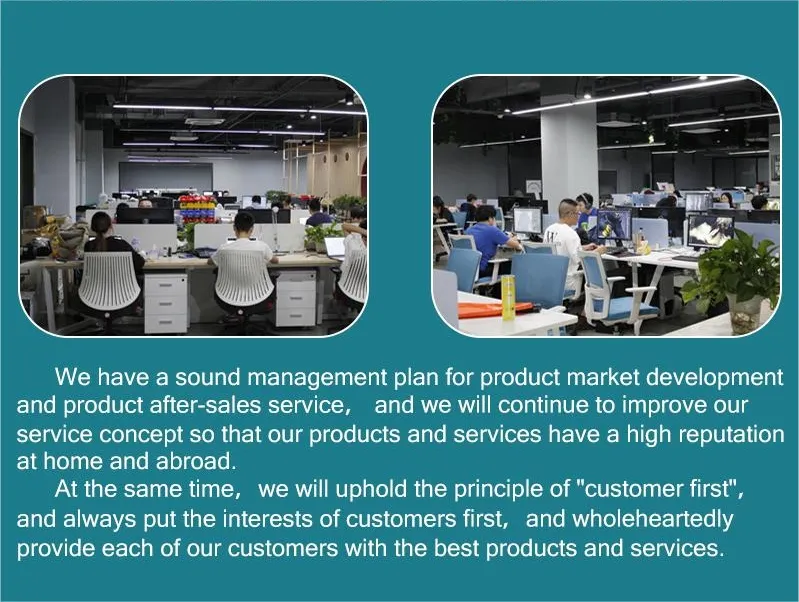 We have a sound management plan for product market development and product after-sales service， and we will continue to improve our service concept so that our products and services have a high reputation at home and abroad.

At the same time， we will uphold the principle of "customer first", and always put the interests of customers first， and wholeheartedly provide each of our customers with the best products and services.